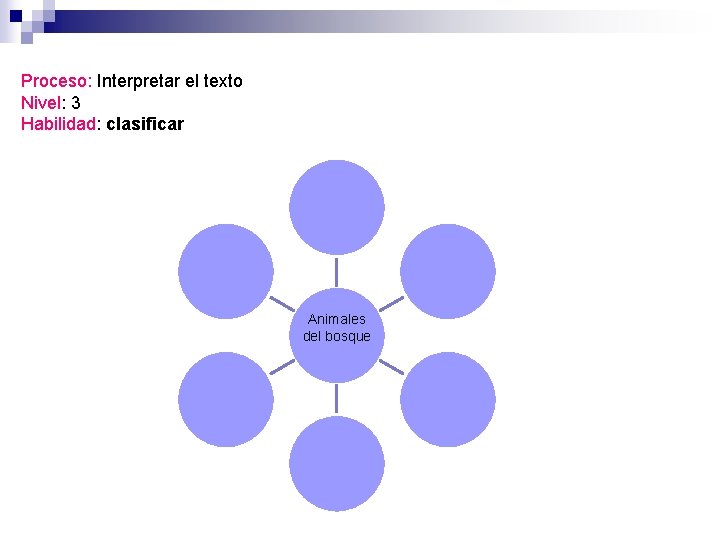 Proceso: Interpretar el texto
Nivel: 3
Habilidad: clasificar

Animales del bosque